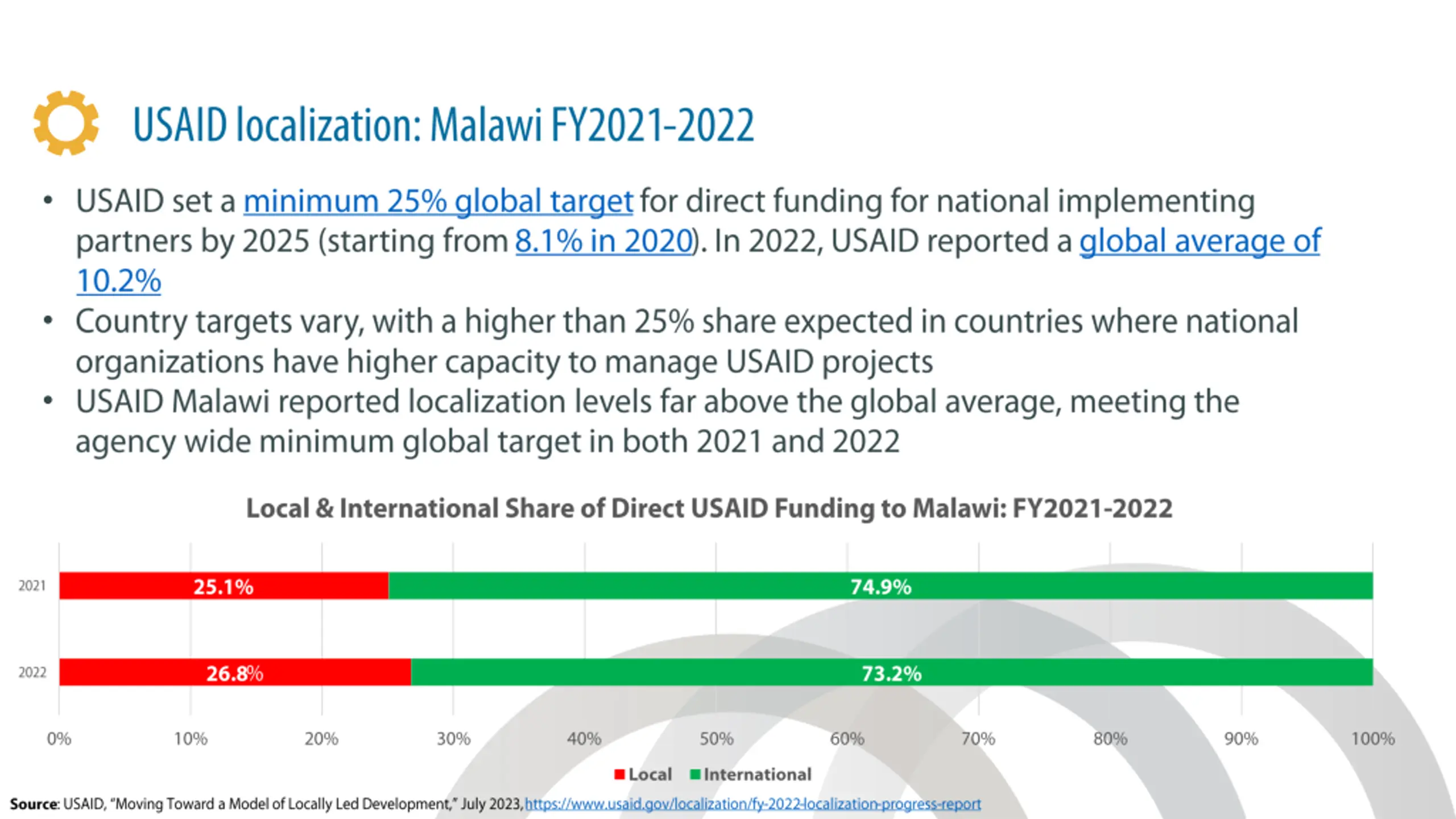 USAID localization: Malawi FY2021-2022

• USAID set a minimum 25% global target for direct funding for national implementing partners by 2025 (starting from 8.1% in 2020). In 2022, USAID reported a global average of 10.2%
• Country targets vary, with a higher than 25% share expected in countries where national organizations have higher capacity to manage USAID projects
• USAID Malawi reported localization levels far above the global average, meeting the agency wide minimum global target in both 2021 and 2022

Local & International Share of Direct USAID Funding to Malawi: FY2021-2022

2021 25.1% 74.9%

2022 26.8% 73.2%

0% 10% 20% 30% 40% 50% 60% 70% 80% 90% 100%

Local International

Source: USAID, "Moving Toward a Model of Locally Led Development," July 2023, https://www.usaid.gov/localization/fy-2022-localization-progress-report